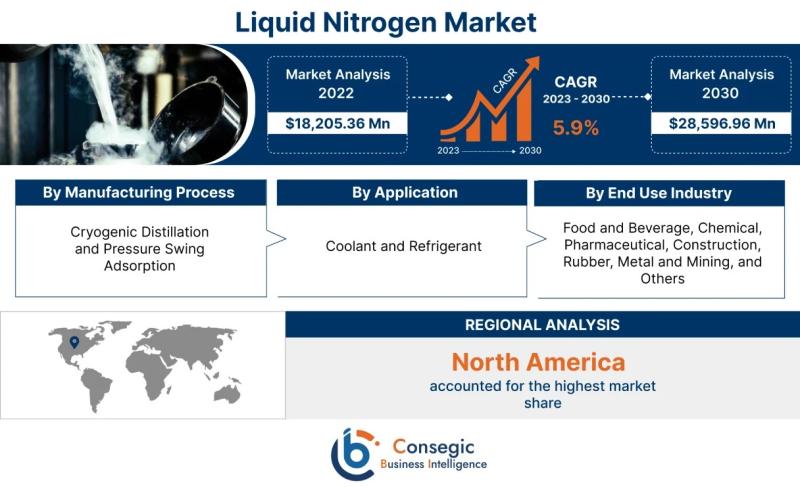 Liquid Nitrogen Market

Market Analysis 2022

$18,205.36 Mn

CAGR

2023

2030

CAGR 2023 - 2030

5.9%

Market Analysis 2030

$28,596.96 Mn

By Manufacturing Process

Cryogenic Distillation and Pressure Swing Adsorption

By Application

Coolant and Refrigerant

By End Use Industry

Food and Beverage, Chemical, Pharmaceutical, Construction, Rubber, Metal and Mining, and Others

REGIONAL ANALYSIS

North America

accounted for the highest market share

Consegic Business Intelligence